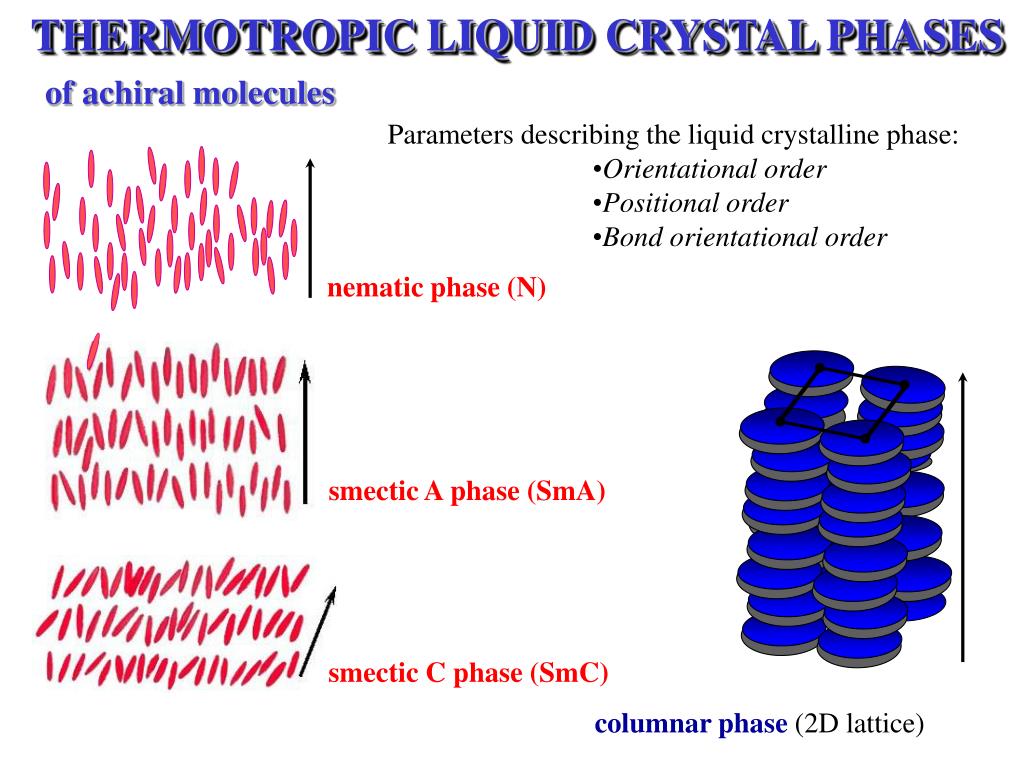 THERMOTROPIC LIQUID CRYSTAL PHASES

of achiral molecules

Parameters describing the liquid crystalline phase:
•Orientational order
•Positional order
•Bond orientational order

nematic phase (N)

smectic A phase (SmA)

smectic C phase (SmC)

columnar phase (2D lattice)